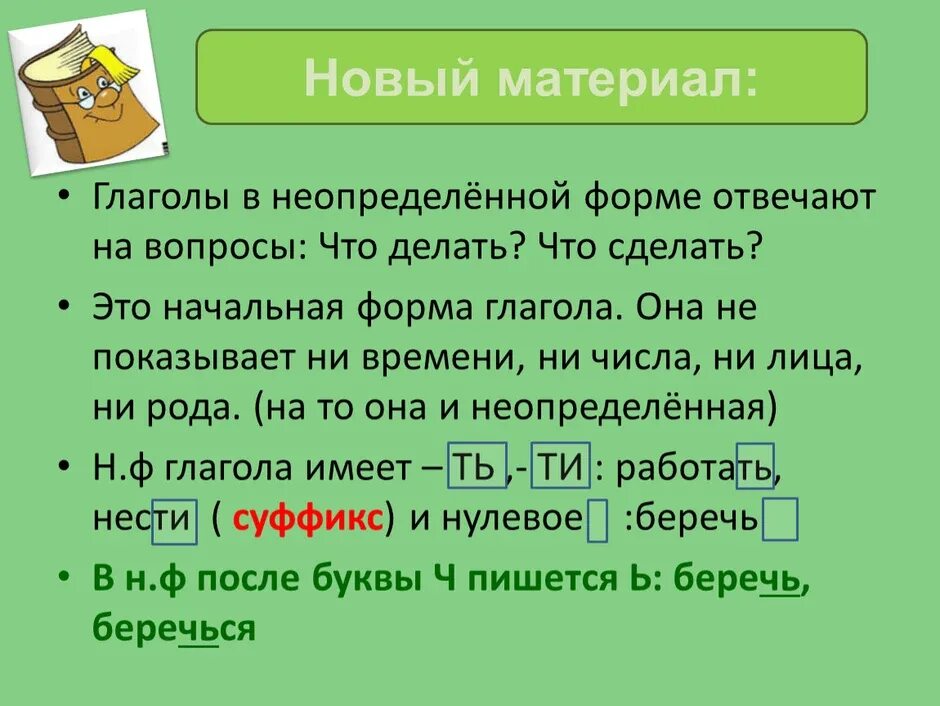 Новый материал:

• Глаголы в неопределённой форме отвечают на вопросы: Что делать? Что сделать?

• Это начальная форма глагола. Она не показывает ни времени, ни числа, ни лица, ни рода. (на то она и неопределённая)

• Н.ф глагола имеет – ТЬ ,- ТИ : работать, нести ( суффикс) и нулевое :беречь

• В н.ф после буквы Ч пишется Ь: беречь, беречься